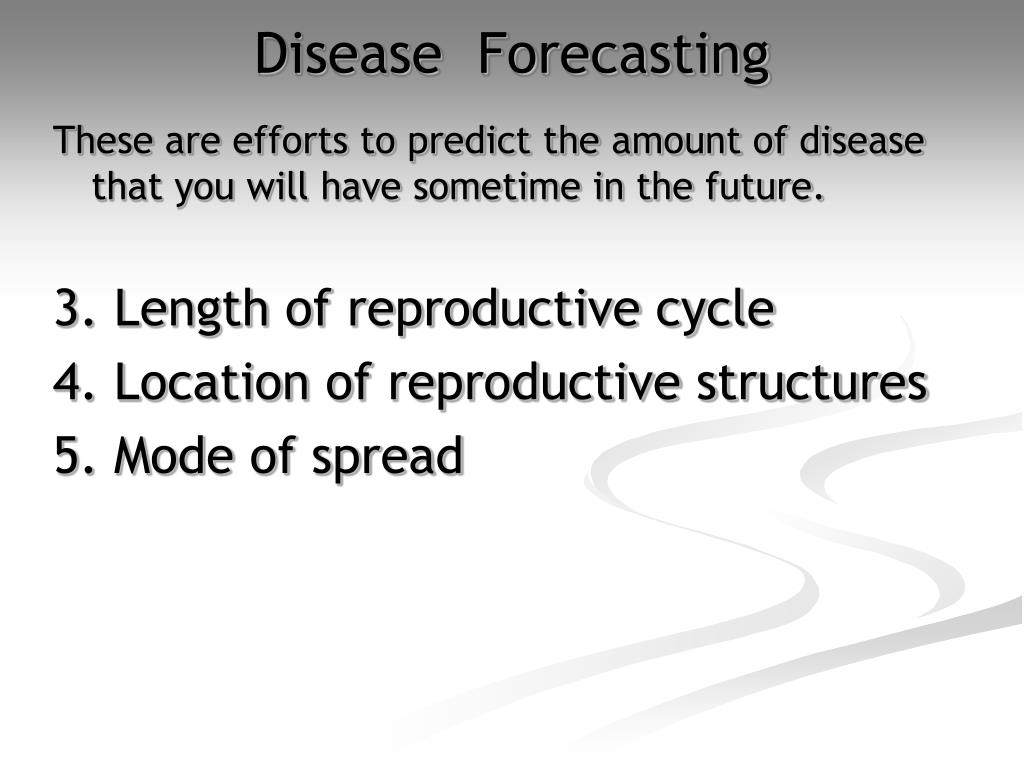 Disease Forecasting

These are efforts to predict the amount of disease that you will have sometime in the future.

3. Length of reproductive cycle
4. Location of reproductive structures
5. Mode of spread